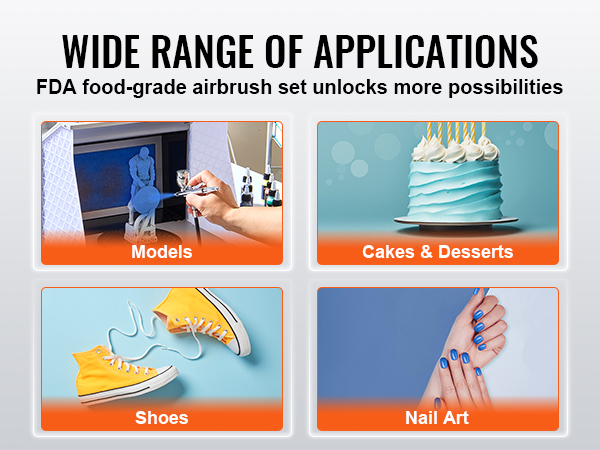 WIDE RANGE OF APPLICATIONS
FDA food-grade airbrush set unlocks more possibilities

Models

Cakes & Desserts

Shoes

Nail Art